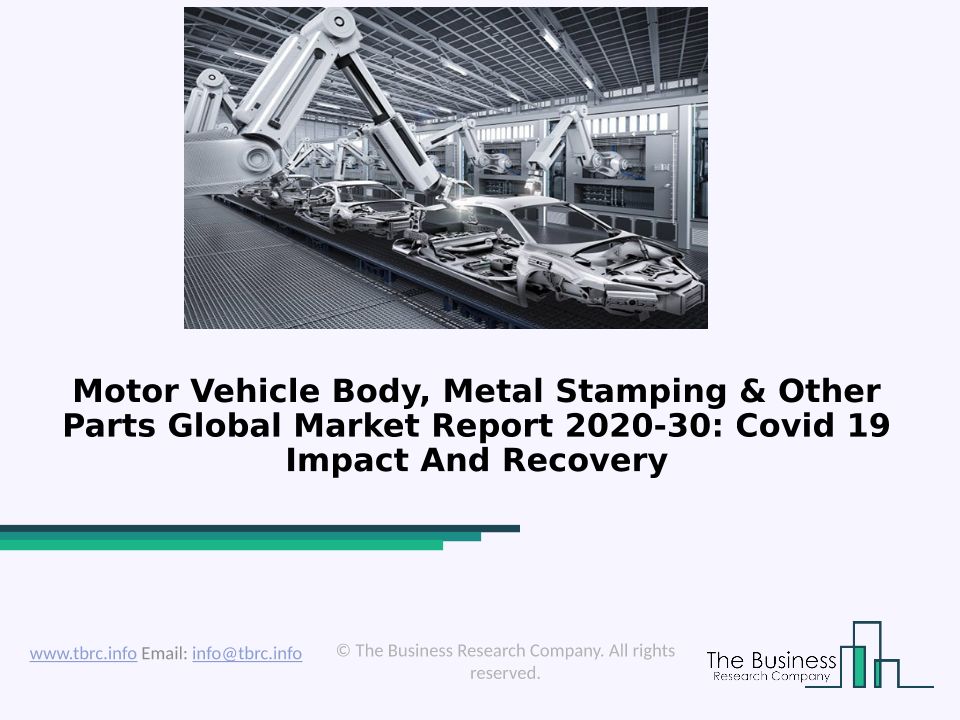 Motor Vehicle Body, Metal Stamping & Other Parts Global Market Report 2020-30: Covid 19 Impact And Recovery

www.tbrc.info Email: info@tbrc.info

© The Business Research Company. All rights reserved.

The Business
Research Company